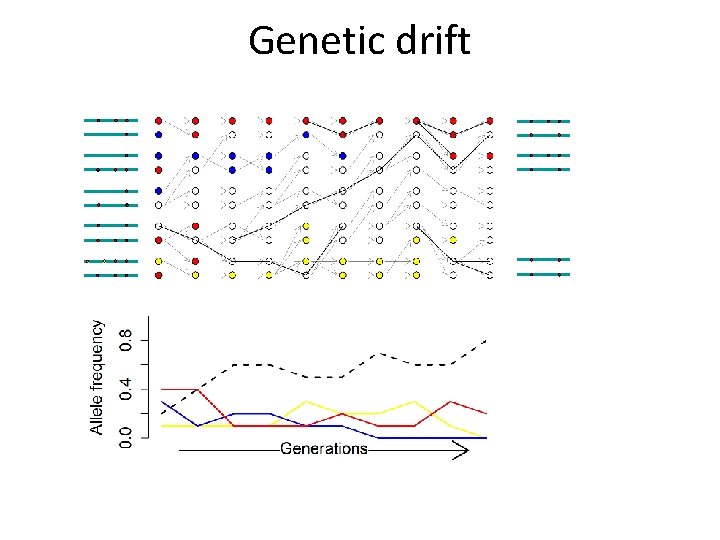 Genetic drift

Allele frequency

0.0
0.4
0.8

Generations